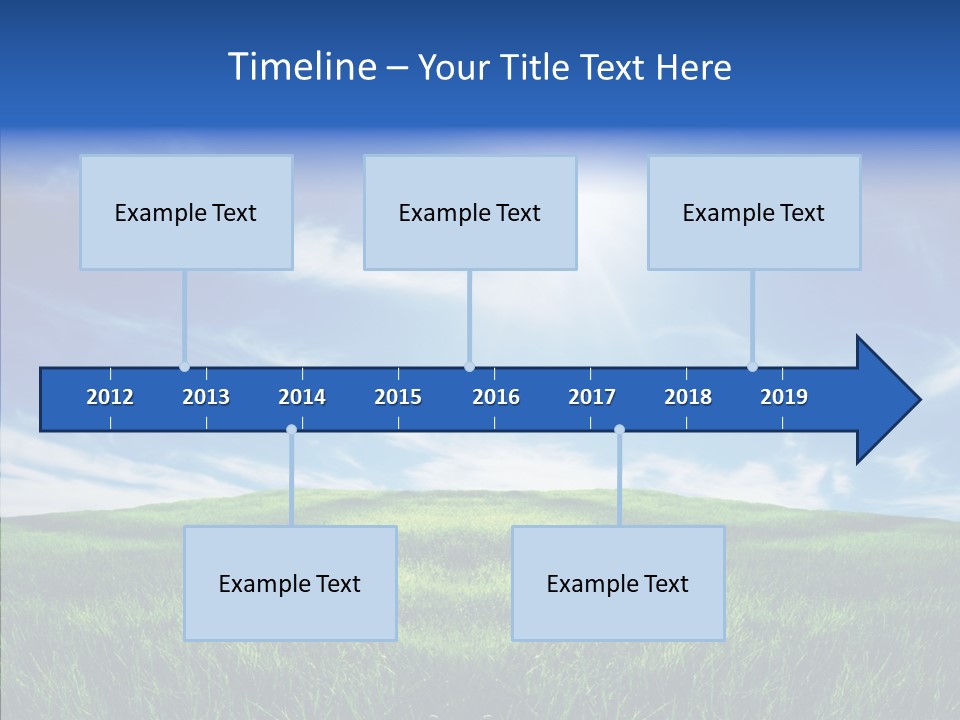 Timeline – Your Title Text Here

Example Text

Example Text

Example Text

2012 2013 2014 2015 2016 2017 2018 2019

Example Text

Example Text